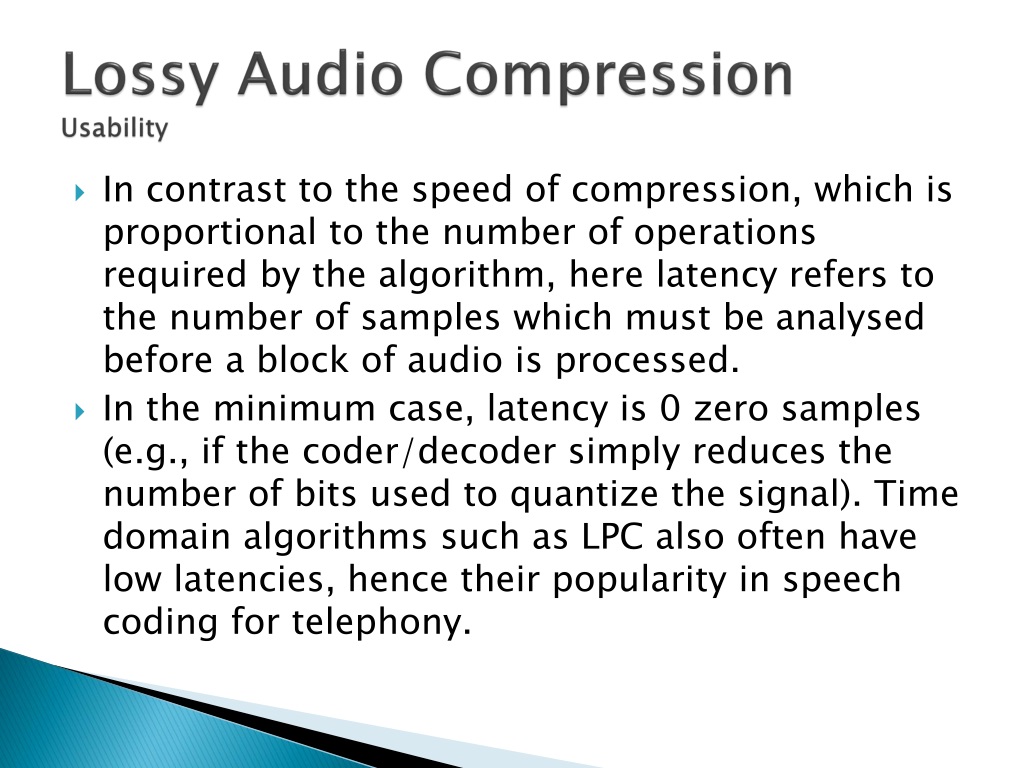 Lossy Audio Compression
Usability

In contrast to the speed of compression, which is proportional to the number of operations required by the algorithm, here latency refers to the number of samples which must be analysed before a block of audio is processed.

In the minimum case, latency is 0 zero samples (e.g., if the coder/decoder simply reduces the number of bits used to quantize the signal). Time domain algorithms such as LPC also often have low latencies, hence their popularity in speech coding for telephony.